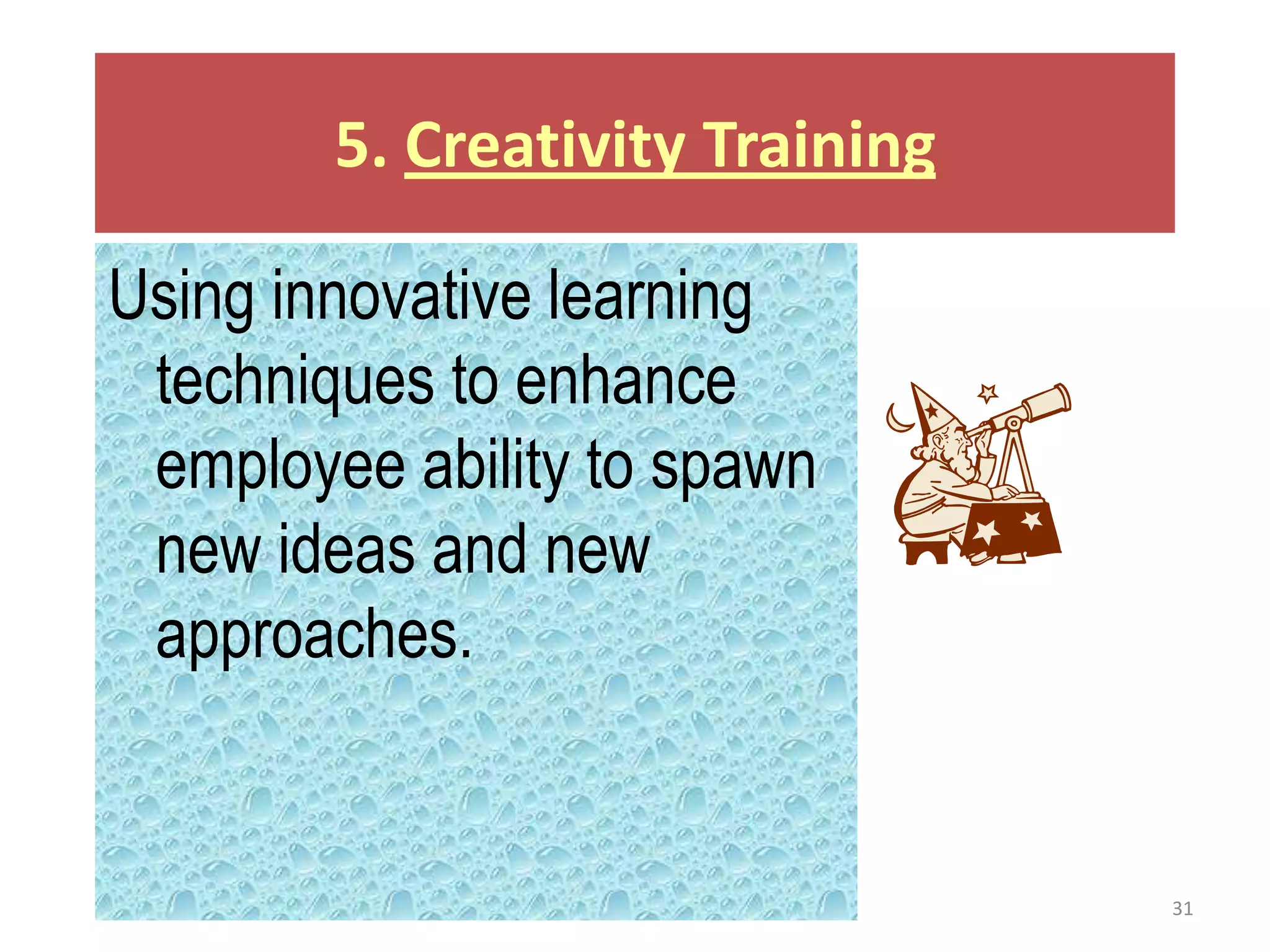 5. Creativity Training

Using innovative learning techniques to enhance employee ability to spawn new ideas and new approaches.

31